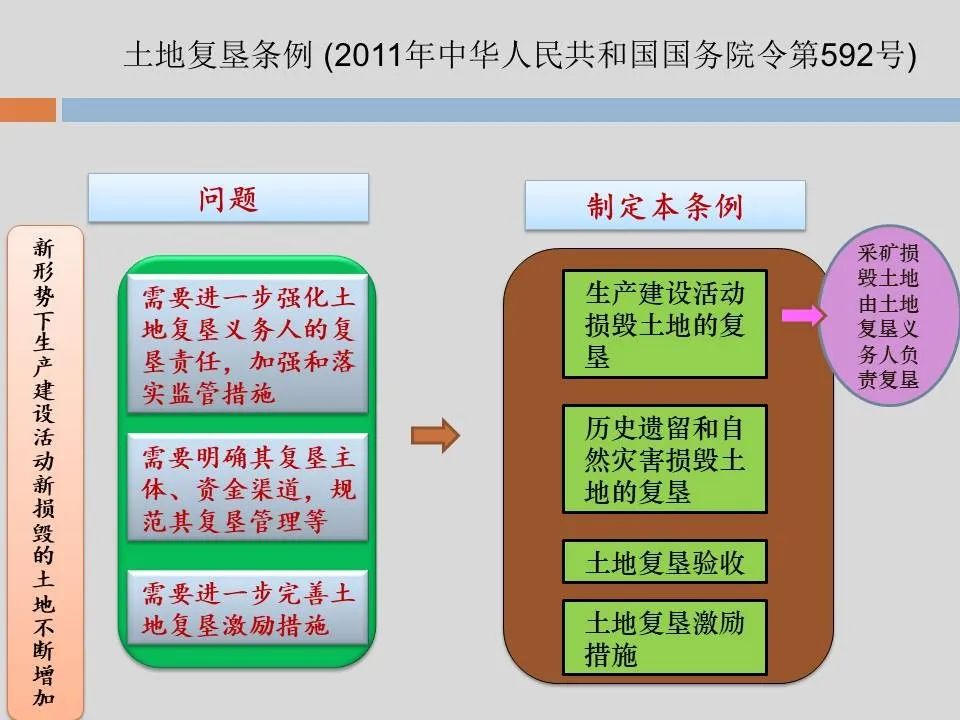 土地复垦条例 (2011年中华人民共和国国务院令第592号)

新形势下生产建设活动新损毁的土地不断增加

问题

需要进一步强化土地复垦义务人的复垦责任，加强和落实监管措施

需要明确其复垦主体、资金渠道，规范其复垦管理等

需要进一步完善土地复垦激励措施

制定本条例

生产建设活动损毁土地的复垦

历史遗留和自然灾害损毁土地的复垦

土地复垦验收

土地复垦激励措施

采矿损毁土地由土地复垦义务人负责复垦